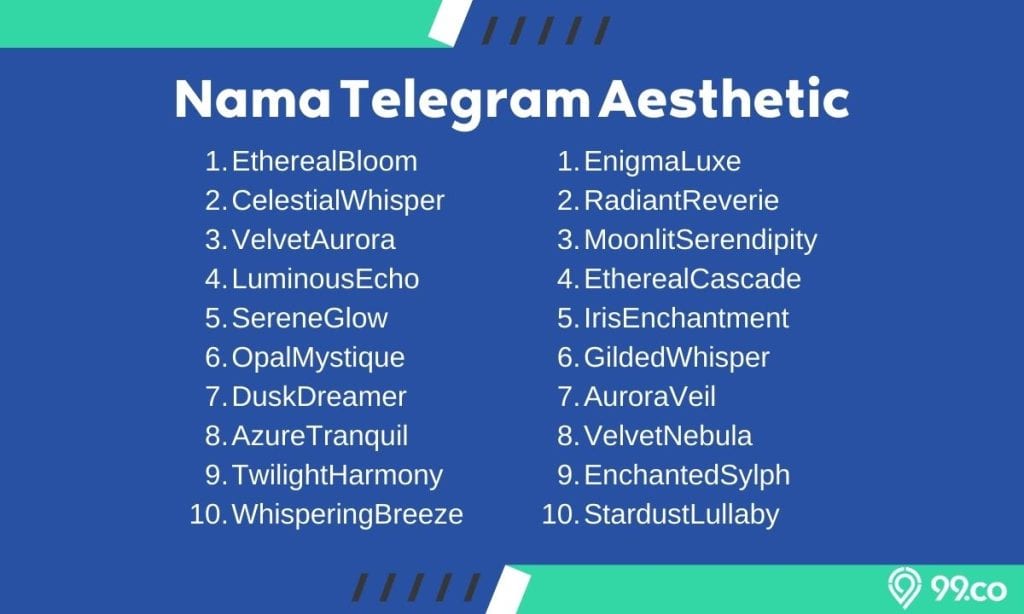 Nama Telegram Aesthetic

1. EtherealBloom
2. CelestialWhisper
3. VelvetAurora
4. LuminousEcho
5. SereneGlow
6. OpalMystique
7. DuskDreamer
8. AzureTranquil
9. TwilightHarmony
10. WhisperingBreeze

1. EnigmaLuxe
2. RadiantReverie
3. MoonlitSerendipity
4. EtherealCascade
5. IrisEnchantment
6. GildedWhisper
7. AuroraVeil
8. VelvetNebula
9. EnchantedSylph
10. StardustLullaby

99.co